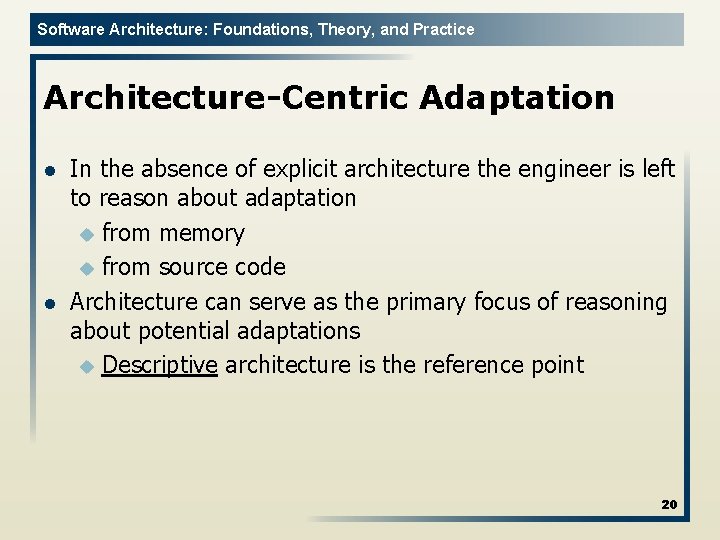 Software Architecture: Foundations, Theory, and Practice

Architecture-Centric Adaptation

- In the absence of explicit architecture the engineer is left to reason about adaptation
  - from memory
  - from source code
- Architecture can serve as the primary focus of reasoning about potential adaptations
  - Descriptive architecture is the reference point

20